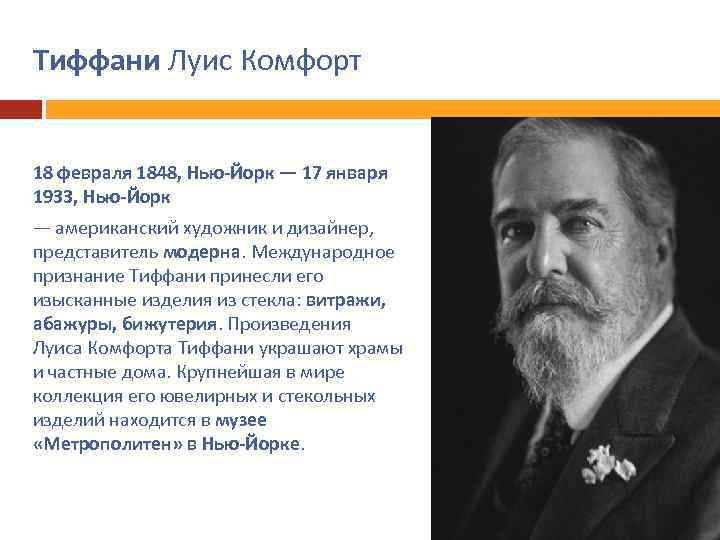 Тиффани Луис Комфорт

18 февраля 1848, Нью-Йорк — 17 января 1933, Нью-Йорк

— американский художник и дизайнер, представитель модерна. Международное признание Тиффани принесли его изысканные изделия из стекла: витражи, абажуры, бижутерия. Произведения Луиса Комфорта Тиффани украшают храмы и частные дома. Крупнейшая в мире коллекция его ювелирных и стекольных изделий находится в музее «Метрополитен» в Нью-Йорке.